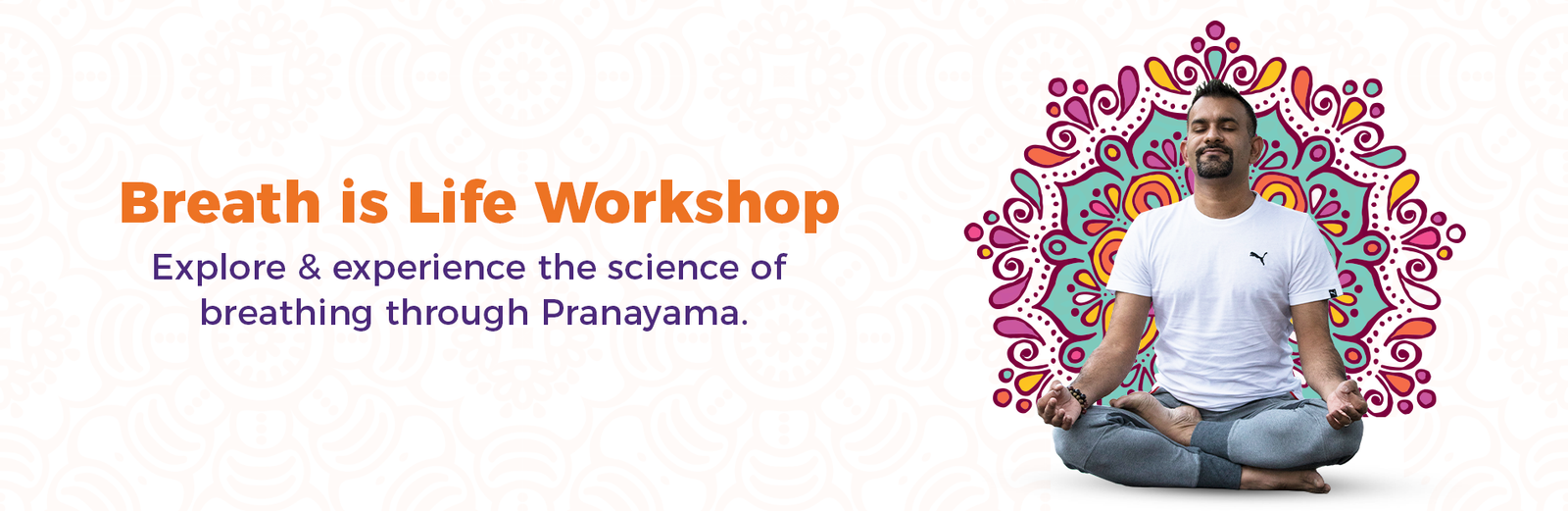 Breath is Life Workshop

Explore & experience the science of breathing through Pranayama.